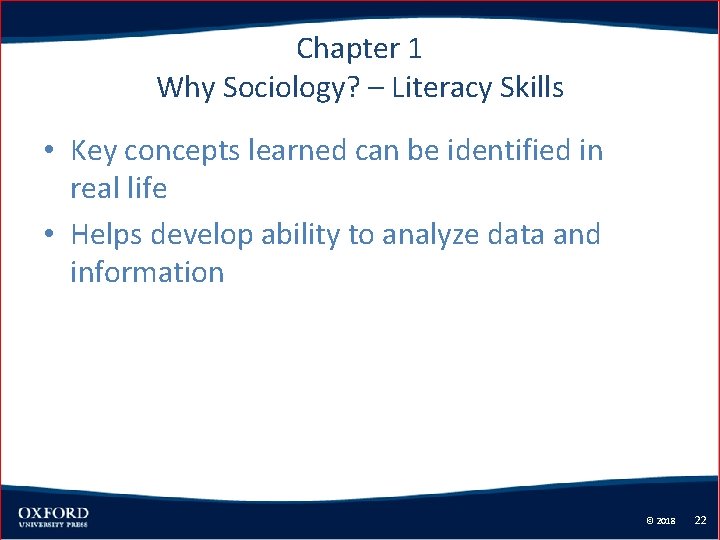 Chapter 1
Why Sociology? – Literacy Skills

• Key concepts learned can be identified in real life
• Helps develop ability to analyze data and information

OXFORD
UNIVERSITY PRESS

© 2018 22